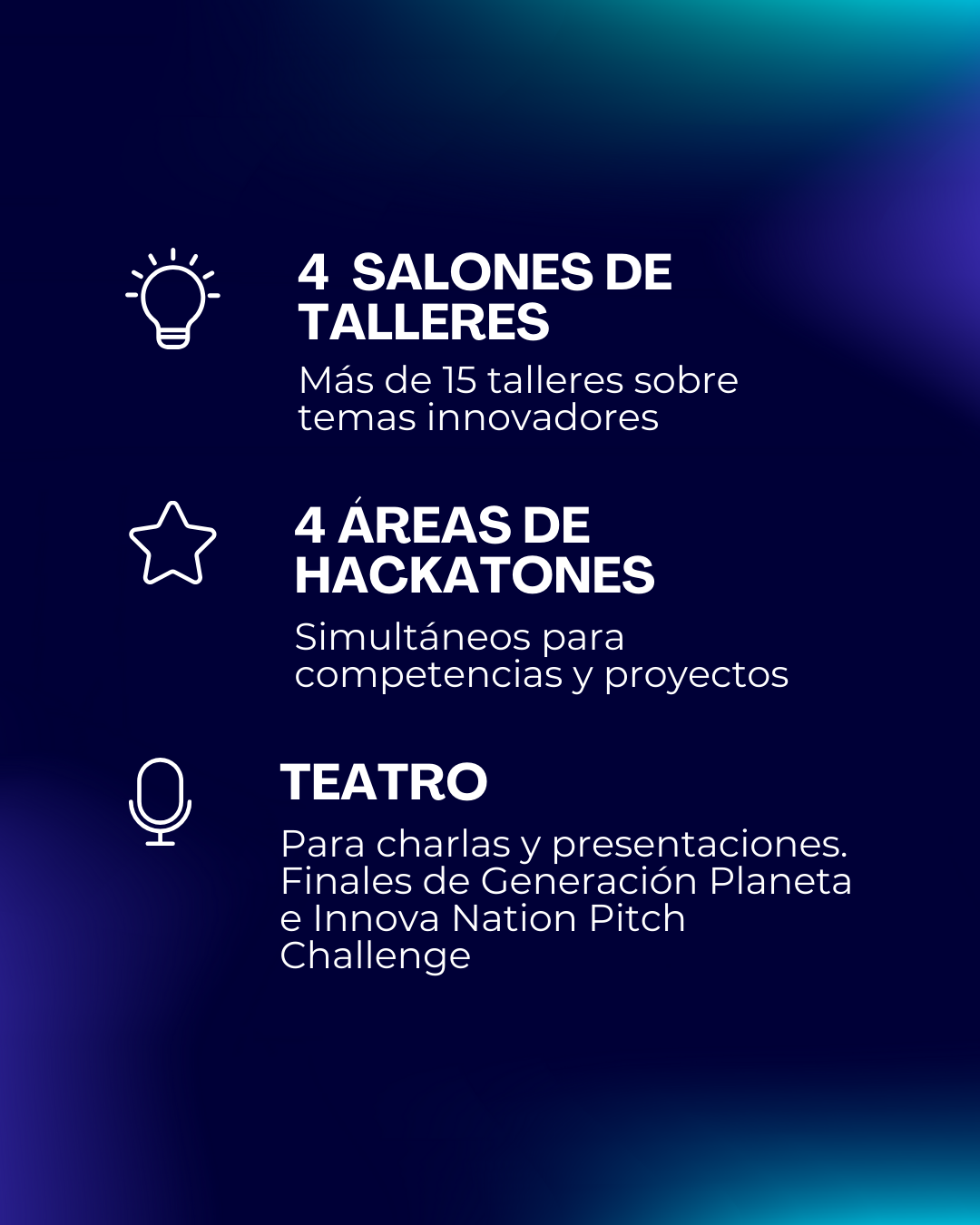 4  SALONES DE TALLERES

Más de 15 talleres sobre temas innovadores

4 ÁREAS DE HACKATONES

Simultáneos para competencias y proyectos

TEATRO

Para charlas y presentaciones. Finales de Generación Planeta e Innova Nation Pitch Challenge